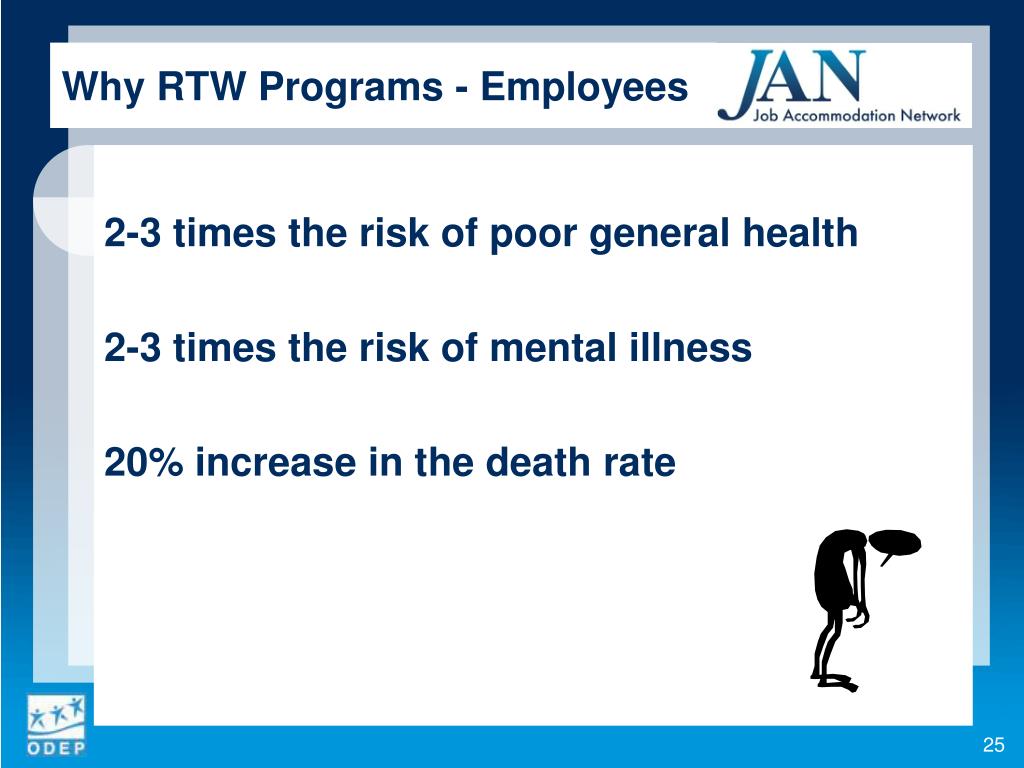 Why RTW Programs - Employees

JAN
Job Accommodation Network

2-3 times the risk of poor general health

2-3 times the risk of mental illness

20% increase in the death rate

ODEP

25